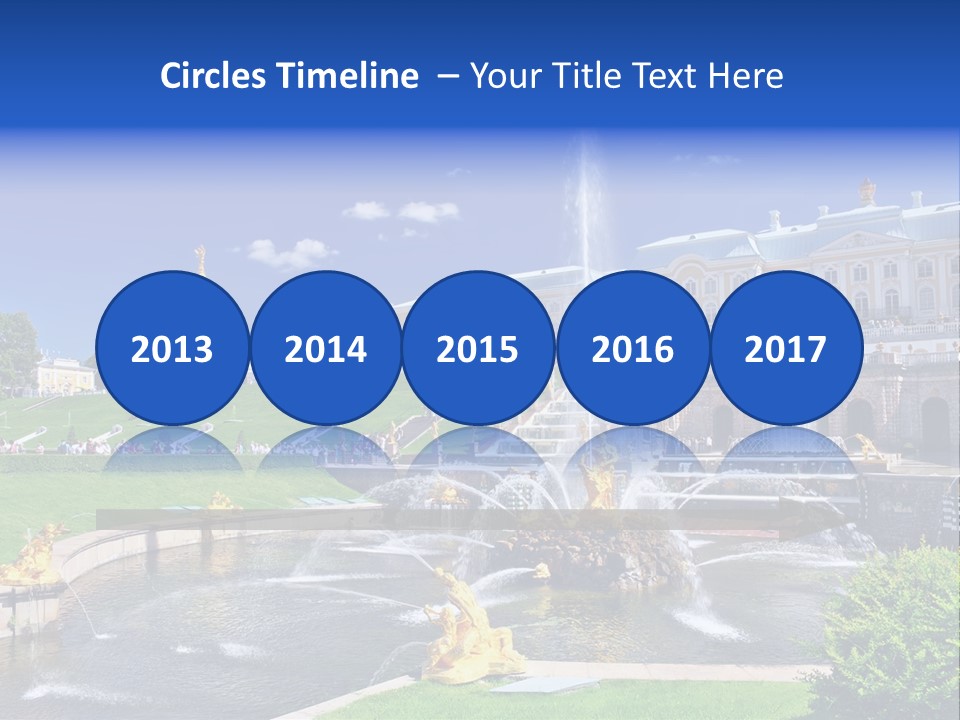 Circles Timeline – Your Title Text Here

2013

2014

2015

2016

2017